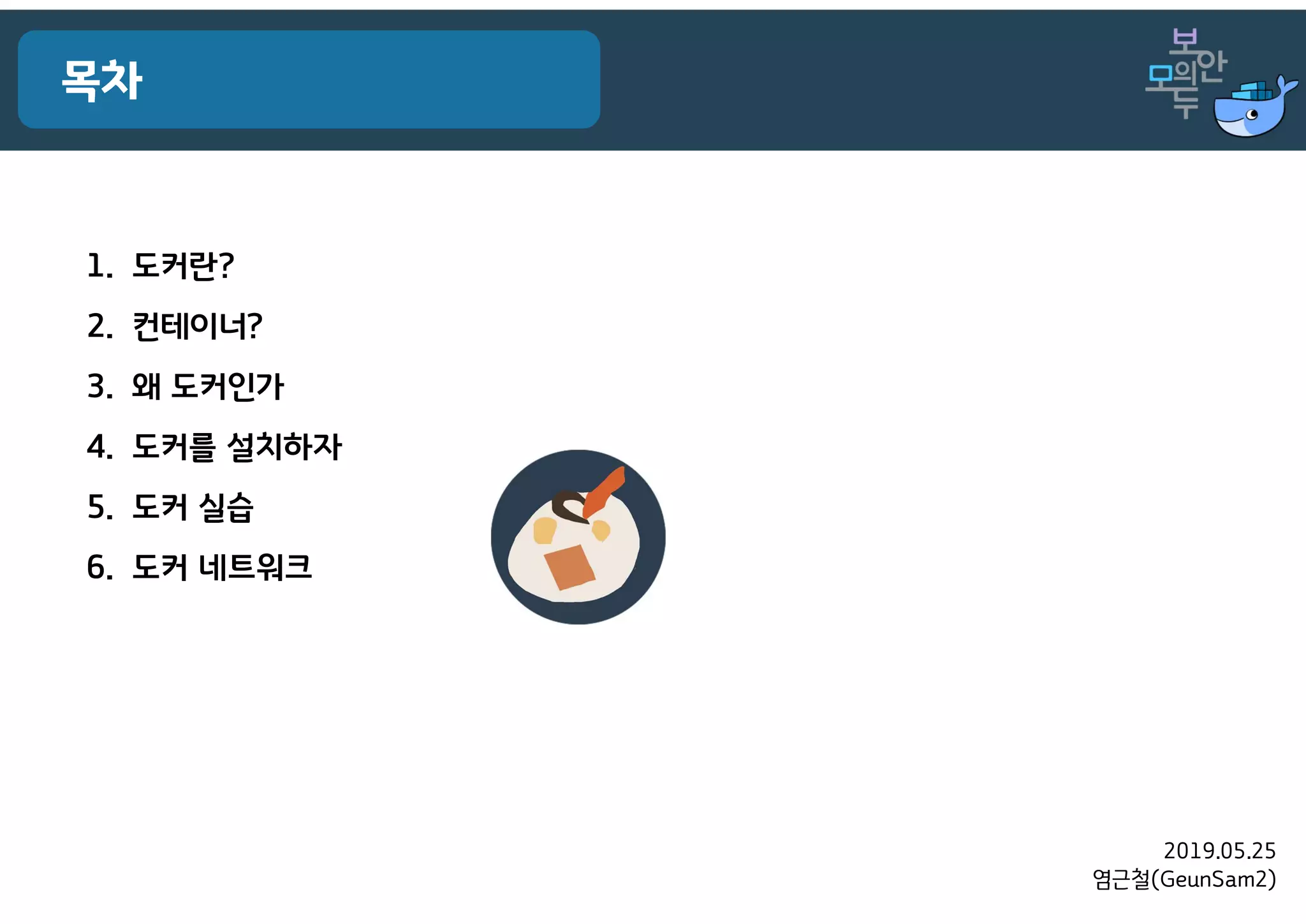 목차

보안
모의
두

1. 도커란?
2. 컨테이너?
3. 왜 도커인가
4. 도커를 설치하자
5. 도커 실습
6. 도커 네트워크

2019.05.25
염근철(GeunSam2)